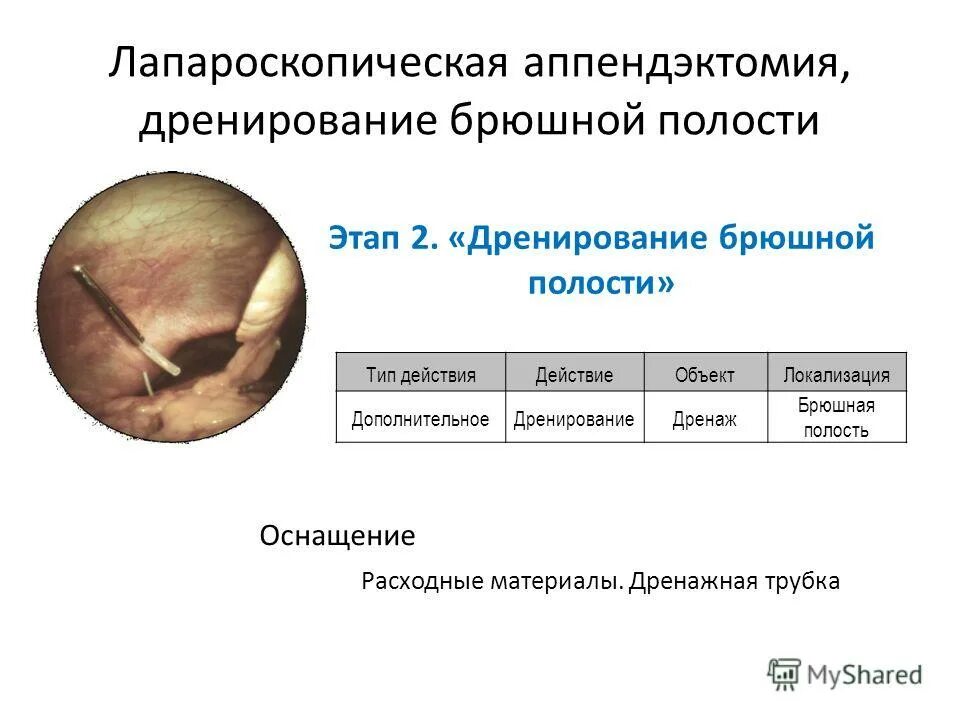 Лапароскопическая аппендэктомия, дренирование брюшной полости

Этап 2. «Дренирование брюшной полости»

| Тип действия | Действие | Объект | Локализация |
|---|---|---|---|
| Дополнительное | Дренирование | Дренаж | Брюшная полость |

Оснащение

Расходные материалы. Дренажная трубка

MyShared